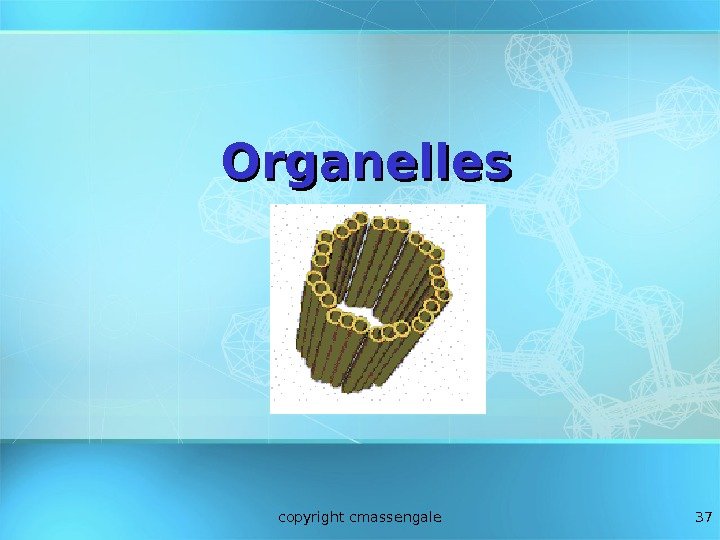 Organelles

copyright cmassengale

37